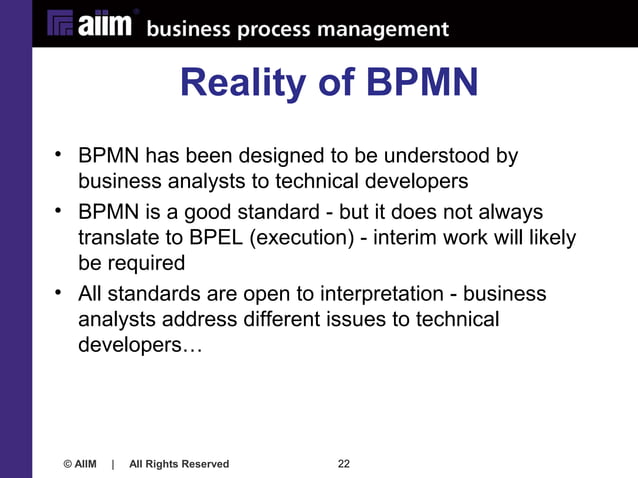 aiim® business process management

Reality of BPMN

• BPMN has been designed to be understood by business analysts to technical developers
• BPMN is a good standard - but it does not always translate to BPEL (execution) - interim work will likely be required
• All standards are open to interpretation - business analysts address different issues to technical developers…

© AIIM | All Rights Reserved 22